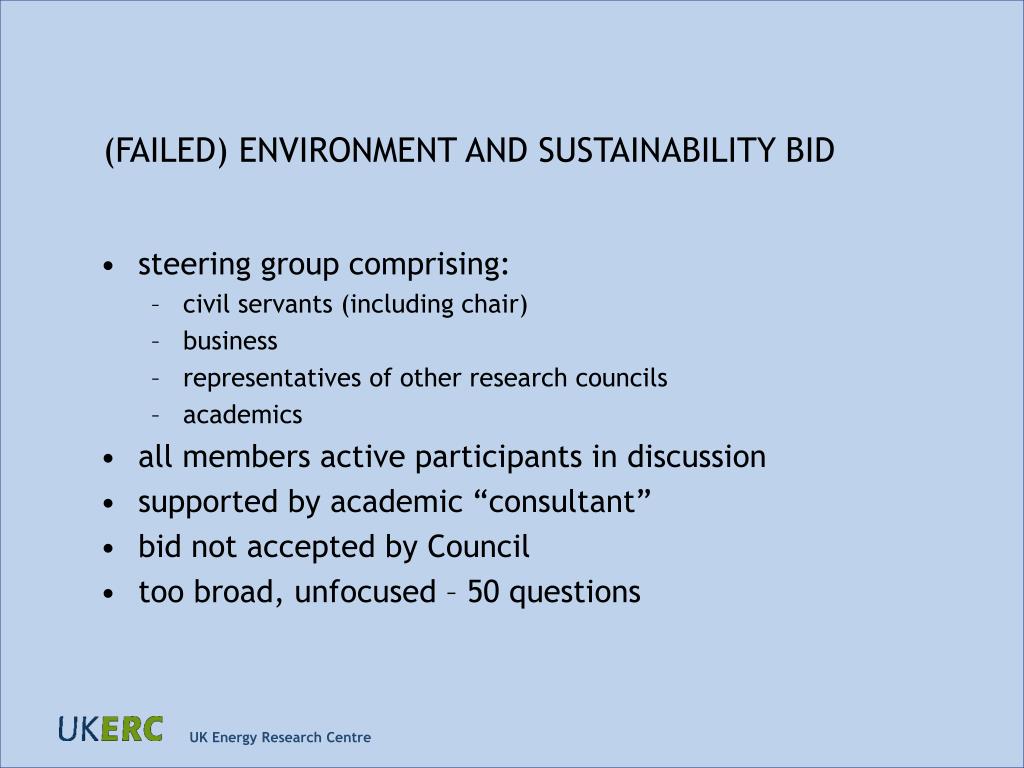 (FAILED) ENVIRONMENT AND SUSTAINABILITY BID

• steering group comprising:
– civil servants (including chair)
– business
– representatives of other research councils
– academics
• all members active participants in discussion
• supported by academic “consultant”
• bid not accepted by Council
• too broad, unfocused – 50 questions

UKERC UK Energy Research Centre